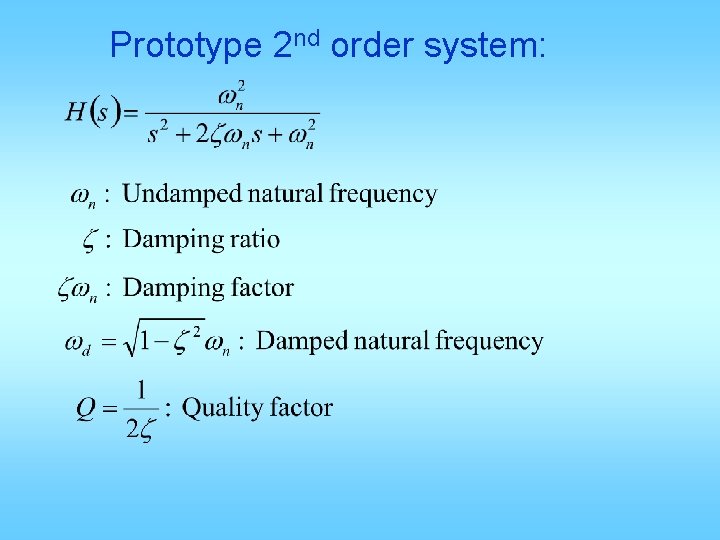 Prototype 2$^{nd}$ order system:

$H(s) = \frac{\omega_n^2}{s^2 + 2\zeta\omega_n s + \omega_n^2}$

$\omega_n$ : Undamped natural frequency

$\zeta$ : Damping ratio

$\zeta\omega_n$ : Damping factor

$\omega_d = \sqrt{1-\zeta^2}\,\omega_n$ : Damped natural frequency

$Q = \frac{1}{2\zeta}$ : Quality factor